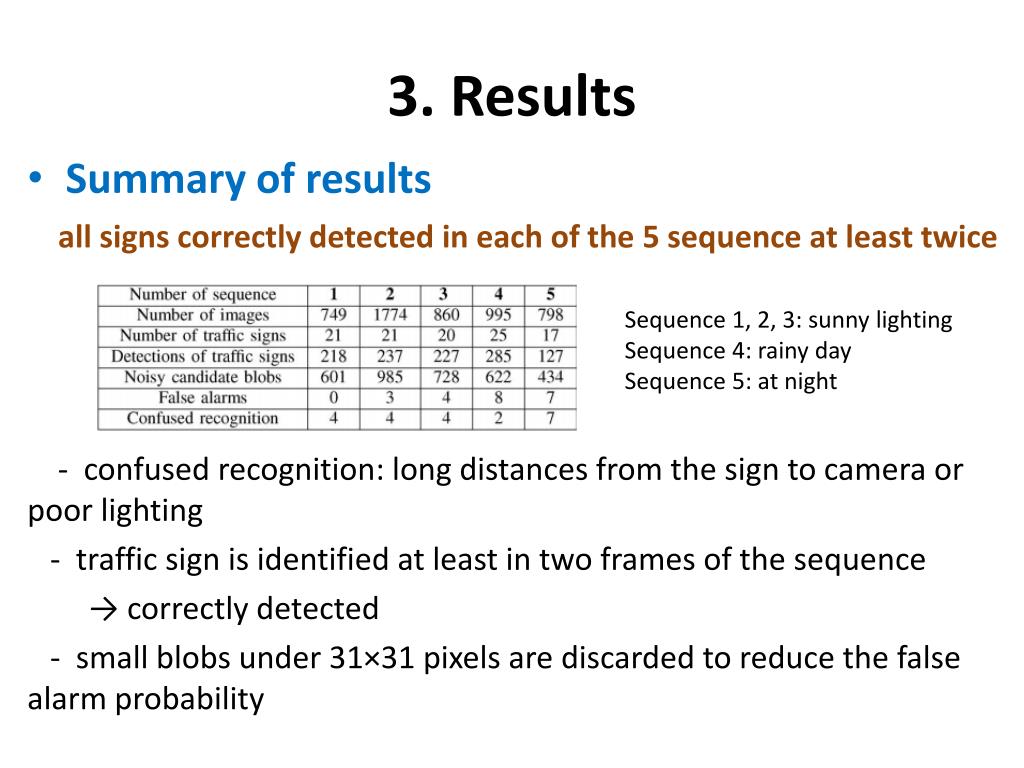 3. Results

• Summary of results

all signs correctly detected in each of the 5 sequence at least twice

| Number of sequence | 1 | 2 | 3 | 4 | 5 |
|---|---|---|---|---|---|
| Number of images | 749 | 1774 | 860 | 995 | 798 |
| Number of traffic signs | 21 | 21 | 20 | 25 | 17 |
| Detections of traffic signs | 218 | 237 | 227 | 285 | 127 |
| Noisy candidate blobs | 601 | 985 | 728 | 622 | 434 |
| False alarms | 0 | 3 | 4 | 8 | 7 |
| Confused recognition | 4 | 4 | 4 | 2 | 7 |

Sequence 1, 2, 3: sunny lighting
Sequence 4: rainy day
Sequence 5: at night

- confused recognition: long distances from the sign to camera or poor lighting

- traffic sign is identified at least in two frames of the sequence

→ correctly detected

- small blobs under 31×31 pixels are discarded to reduce the false alarm probability